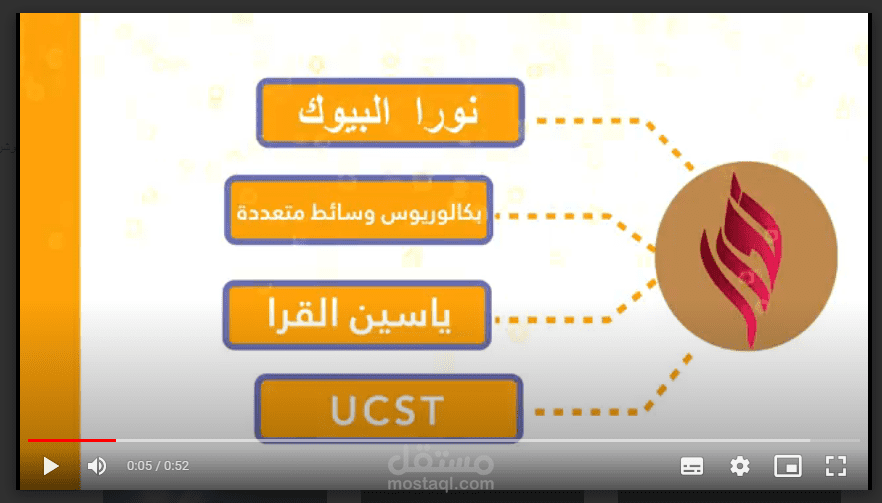 نورا البيوك

بكالوريوس وسائط متعددة

ياسين القرا

UCST

0:05 / 0:52

مستقل
mostaql.com